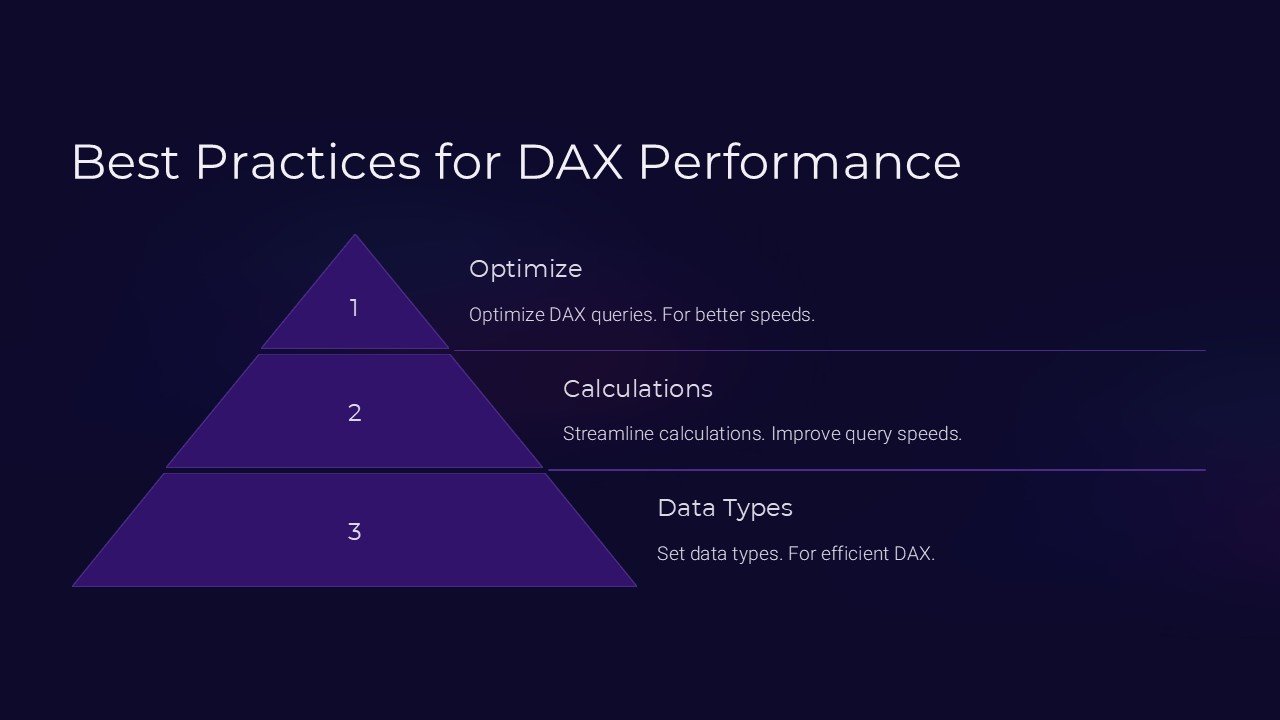 Best Practices for DAX Performance

1

Optimize

Optimize DAX queries. For better speeds.

2

Calculations

Streamline calculations. Improve query speeds.

3

Data Types

Set data types. For efficient DAX.